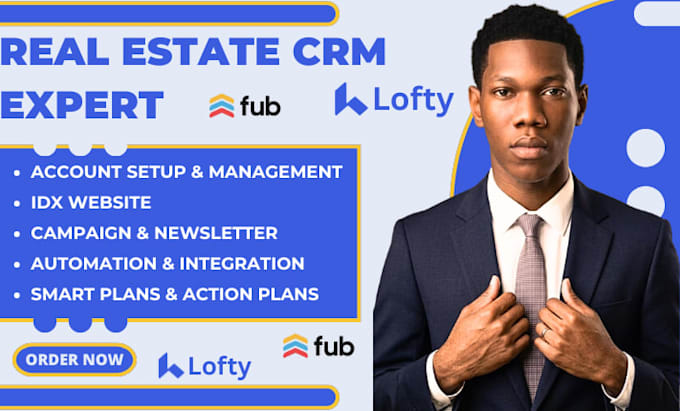 REAL ESTATE CRM EXPERT

fub

Lofty

• ACCOUNT SETUP & MANAGEMENT
• IDX WEBSITE
• CAMPAIGN & NEWSLETTER
• AUTOMATION & INTEGRATION
• SMART PLANS & ACTION PLANS

ORDER NOW

Lofty

fub